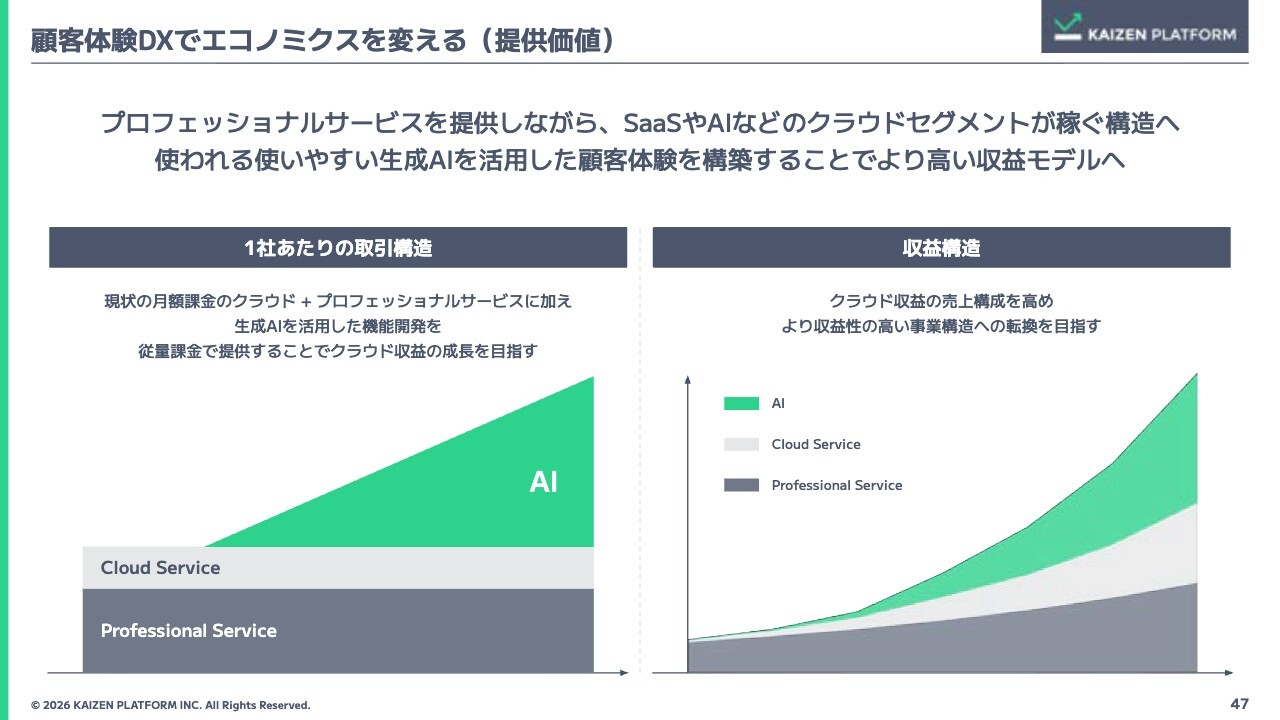 顧客体験DXでエコノミクスを変える（提供価値）

KAIZEN PLATFORM

プロフェッショナルサービスを提供しながら、SaaSやAIなどのクラウドセグメントが稼ぐ構造へ
使われる使いやすい生成AIを活用した顧客体験を構築することでより高い収益モデルへ

1社あたりの取引構造

現状の月額課金のクラウド + プロフェッショナルサービスに加え
生成AIを活用した機能開発を
従量課金で提供することでクラウド収益の成長を目指す

AI

Cloud Service

Professional Service

収益構造

クラウド収益の売上構成を高め
より収益性の高い事業構造への転換を目指す

AI

Cloud Service

Professional Service

© 2026 KAIZEN PLATFORM INC. All Rights Reserved.

47